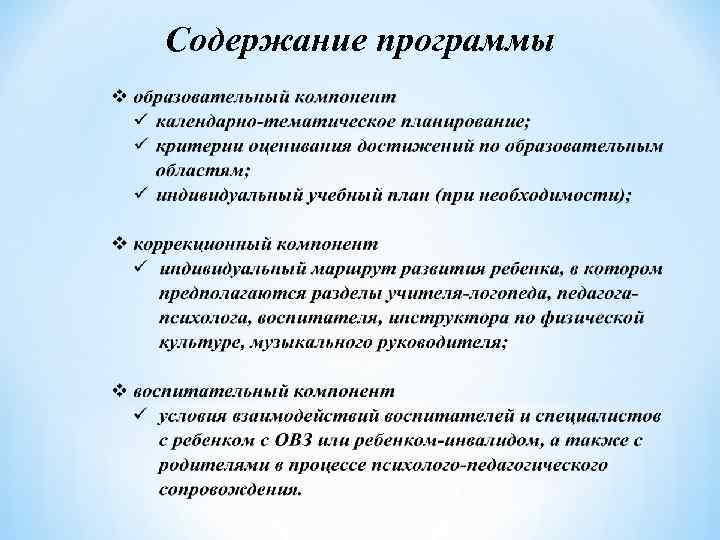 Содержание программы

❖ образовательный компонент
✓ календарно-тематическое планирование;
✓ критерии оценивания достижений по образовательным областям;
✓ индивидуальный учебный план (при необходимости);

❖ коррекционный компонент
✓ индивидуальный маршрут развития ребенка, в котором предполагаются разделы учителя-логопеда, педагога-психолога, воспитателя, инструктора по физической культуре, музыкального руководителя;

❖ воспитательный компонент
✓ условия взаимодействий воспитателей и специалистов с ребенком с ОВЗ или ребенком-инвалидом, а также с родителями в процессе психолого-педагогического сопровождения.